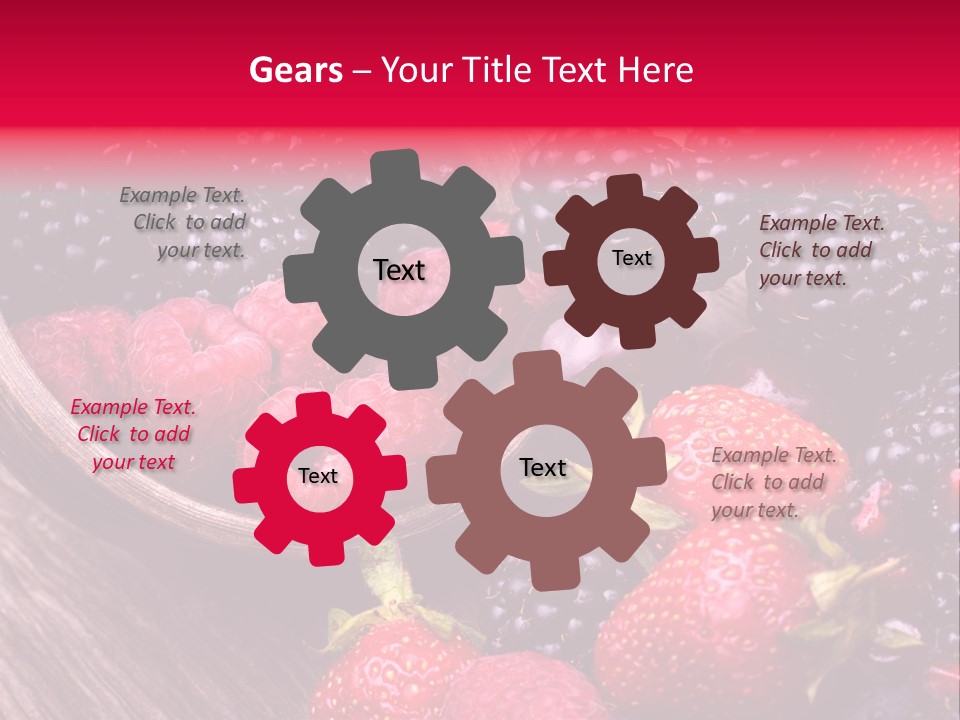 Gears – Your Title Text Here

Example Text. Click to add your text.

Text

Text

Example Text. Click to add your text.

Example Text. Click to add your text

Text

Text

Example Text. Click to add your text.